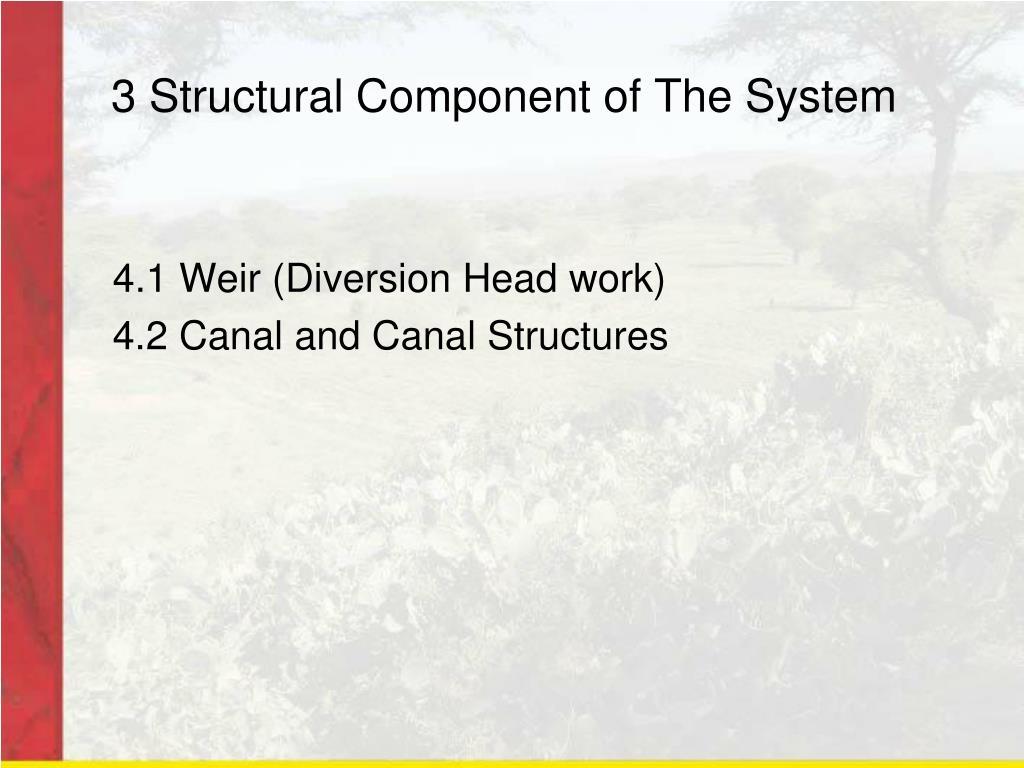 3 Structural Component of The System

4.1 Weir (Diversion Head work)
4.2 Canal and Canal Structures